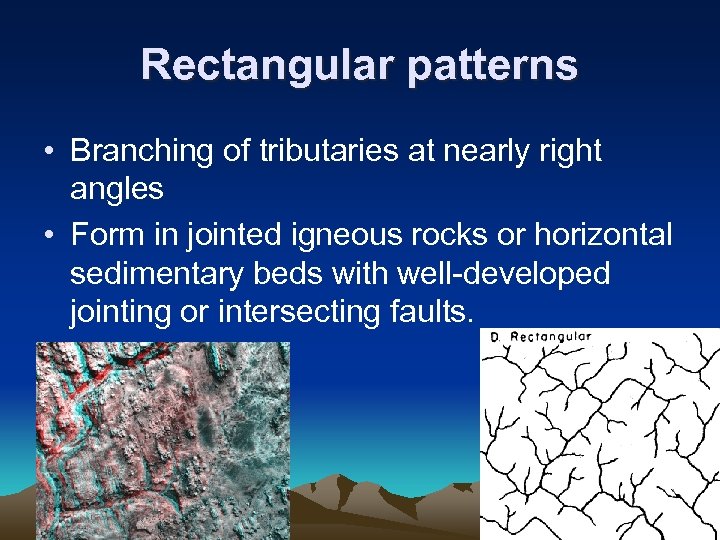 Rectangular patterns

• Branching of tributaries at nearly right angles

• Form in jointed igneous rocks or horizontal sedimentary beds with well-developed jointing or intersecting faults.

D. Rectangular